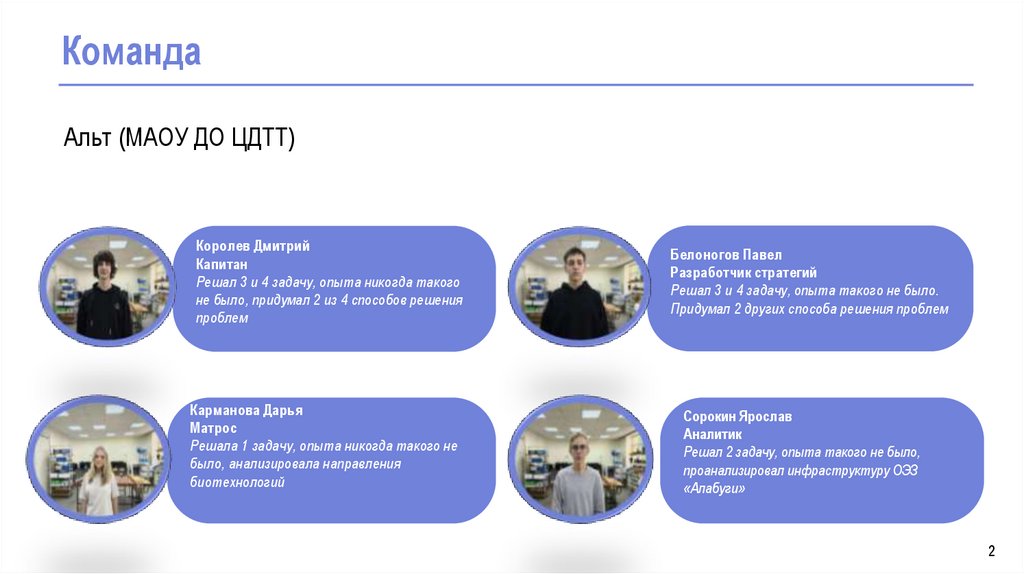 Команда

Альт (МАОУ ДО ЦДТТ)

Королев Дмитрий
Капитан
Решал 3 и 4 задачу, опыта никогда такого не было, придумал 2 из 4 способов решения проблем

Белоногов Павел
Разработчик стратегий
Решал 3 и 4 задачу, опыта такого не было. Придумал 2 других способа решения проблем

Карманова Дарья
Матрос
Решала 1 задачу, опыта никогда такого не было, анализировала направления биотехнологий

Сорокин Ярослав
Аналитик
Решал 2 задачу, опыта такого не было, проанализировал инфраструктуру ОЭЗ «Алабуги»

2